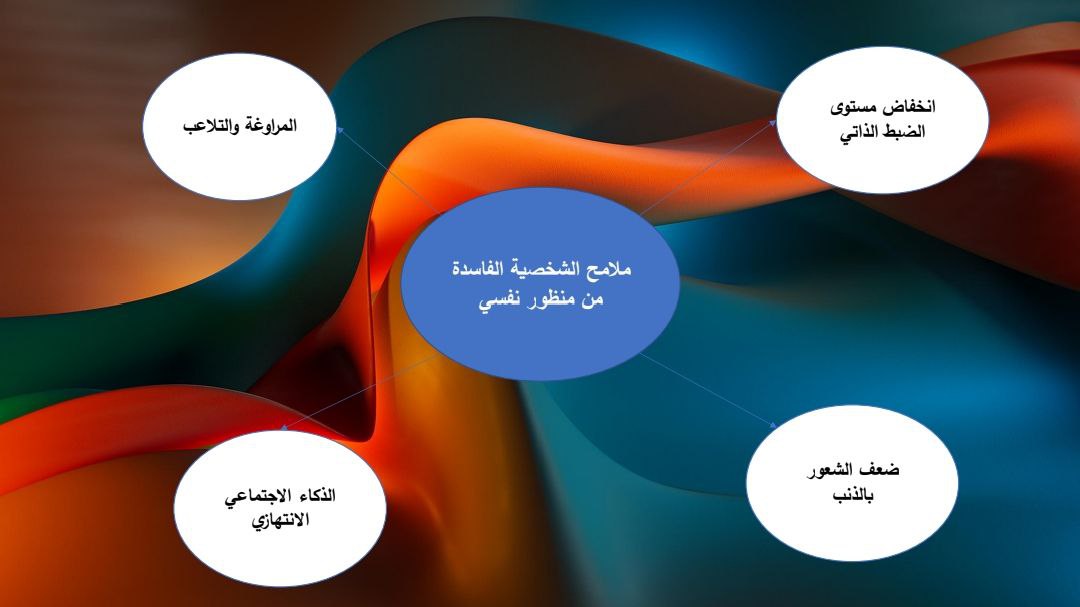 ملامح الشخصية الفاسدة من منظور نفسي

انخفاض مستوى الضبط الذاتي

المراوغة والتلاعب

ضعف الشعور بالذنب

الذكاء الاجتماعي الانتهازي